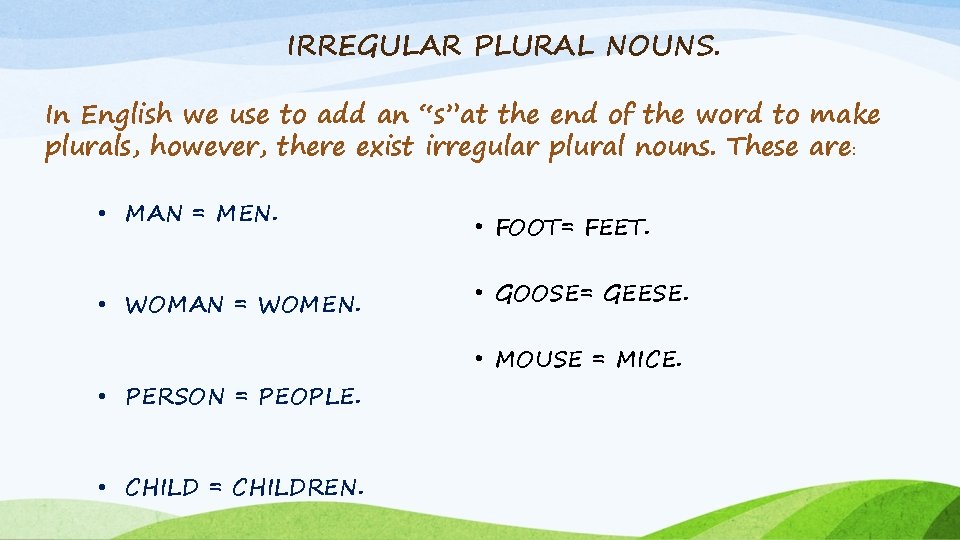 IRREGULAR PLURAL NOUNS.

In English we use to add an “s”at the end of the word to make plurals, however, there exist irregular plural nouns. These are:

• MAN = MEN.

• WOMAN = WOMEN.

• PERSON = PEOPLE.

• CHILD = CHILDREN.

• FOOT= FEET.

• GOOSE= GEESE.

• MOUSE = MICE.